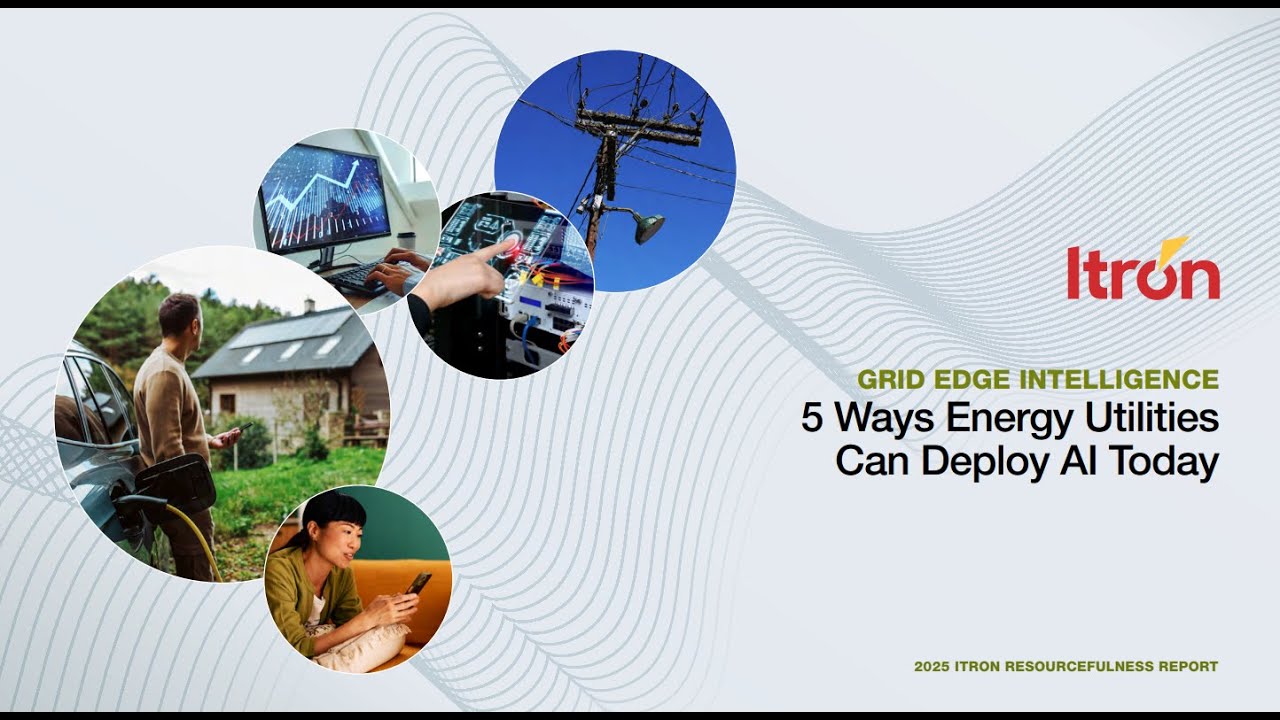 Itron

GRID EDGE INTELLIGENCE
5 Ways Energy Utilities Can Deploy AI Today

2025 ITRON RESOURCEFULNESS REPORT